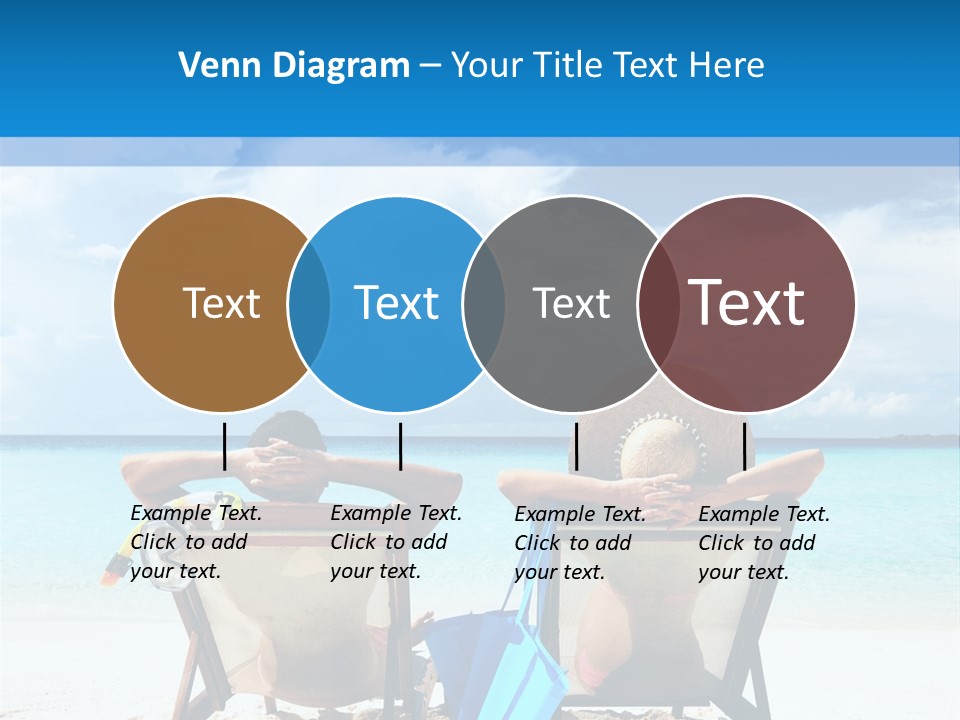 Venn Diagram – Your Title Text Here

Text

Text

Text

Text

Example Text. Click to add your text.

Example Text. Click to add your text.

Example Text. Click to add your text.

Example Text. Click to add your text.